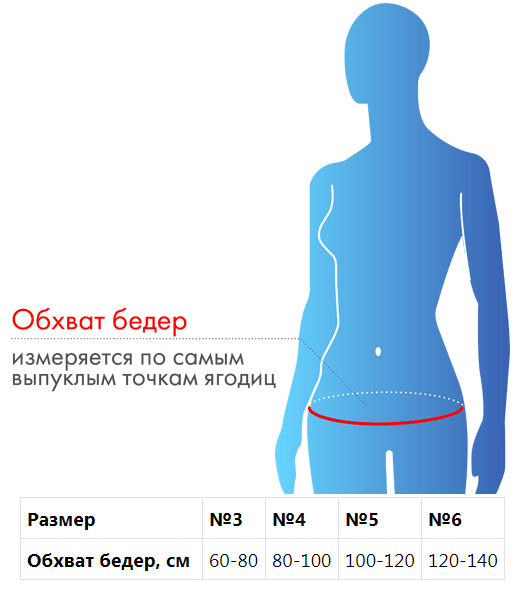 Обхват бедер

измеряется по самым выпуклым точкам ягодиц

| Размер | №3 | №4 | №5 | №6 |
|---|---|---|---|---|
| Обхват бедер, см | 60-80 | 80-100 | 100-120 | 120-140 |